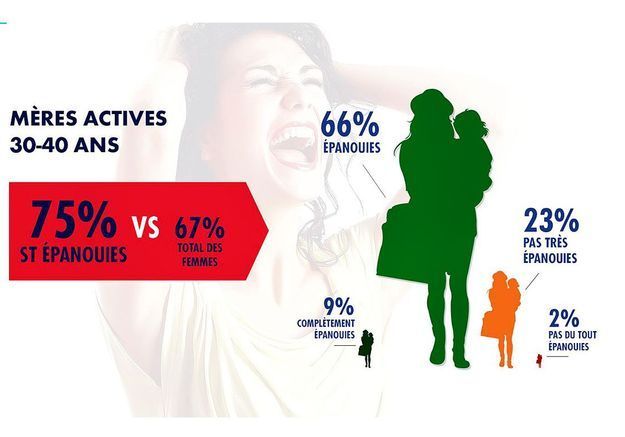 MÈRES ACTIVES
30-40 ANS

75%
ST ÉPANOUIES

VS

67%
TOTAL DES FEMMES

66%
ÉPANOUIES

23%
PAS TRÈS ÉPANOUIES

9%
COMPLÈTEMENT ÉPANOUIES

2%
PAS DU TOUT ÉPANOUIES